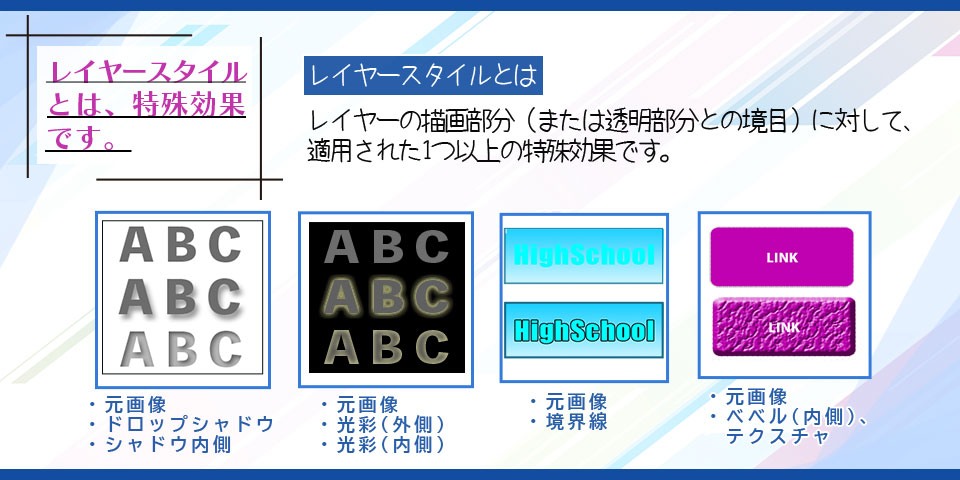 レイヤースタイルとは、特殊効果です。

レイヤースタイルとは

レイヤーの描画部分（または透明部分との境目）に対して、適用された1つ以上の特殊効果です。

ABC
ABC
ABC

・元画像
・ドロップシャドウ
・シャドウ内側

ABC
ABC
ABC

・元画像
・光彩（外側）
・光彩（内側）

HighSchool
HighSchool

・元画像
・境界線

LINK
LINK

・元画像
・ベベル（内側）、テクスチャ